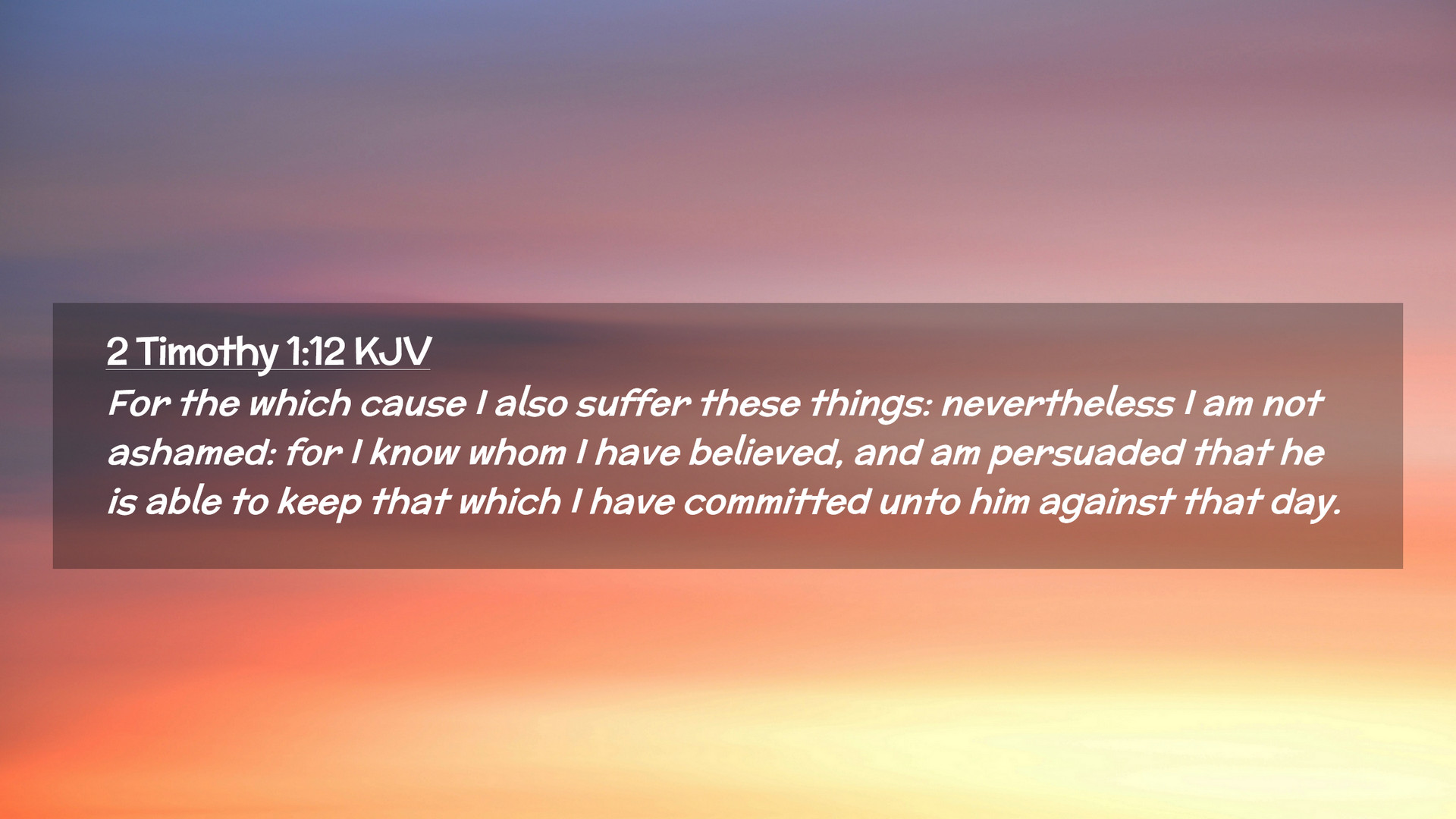 2 Timothy 1:12 KJV

For the which cause I also suffer these things: nevertheless I am not ashamed: for I know whom I have believed, and am persuaded that he is able to keep that which I have committed unto him against that day.